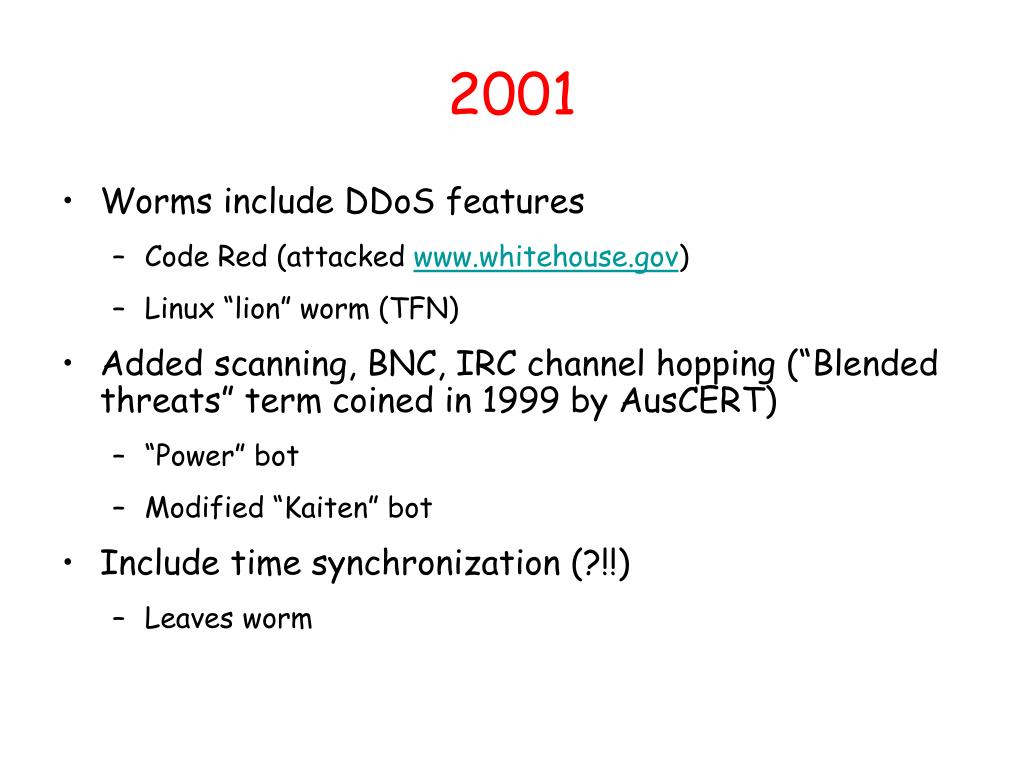 2001

• Worms include DDoS features
– Code Red (attacked www.whitehouse.gov)
– Linux “lion” worm (TFN)

• Added scanning, BNC, IRC channel hopping (“Blended threats” term coined in 1999 by AusCERT)
– “Power” bot
– Modified “Kaiten” bot

• Include time synchronization (?!!)
– Leaves worm